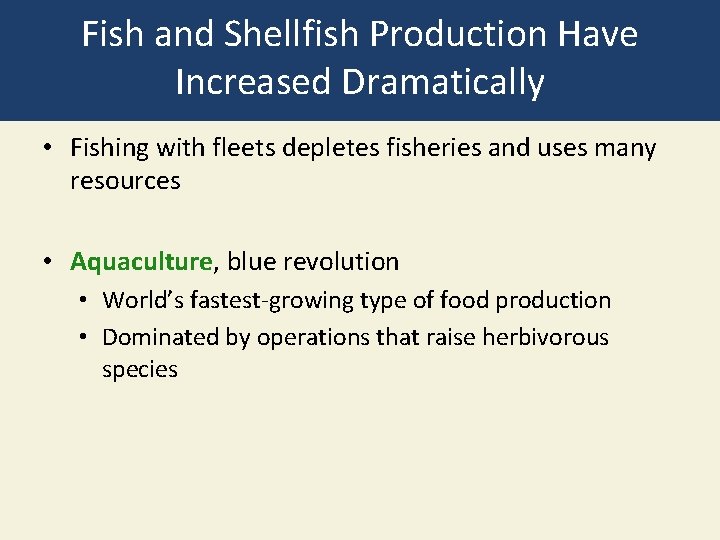 Fish and Shellfish Production Have Increased Dramatically

• Fishing with fleets depletes fisheries and uses many resources

• Aquaculture, blue revolution
  • World's fastest-growing type of food production
  • Dominated by operations that raise herbivorous species